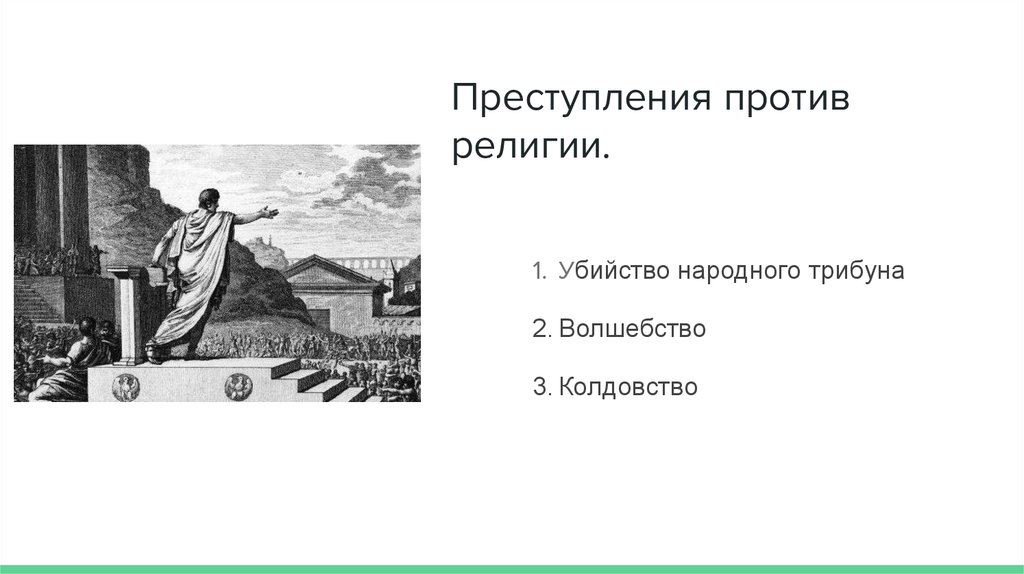 Преступления против религии.

1. Убийство народного трибуна

2. Волшебство

3. Колдовство